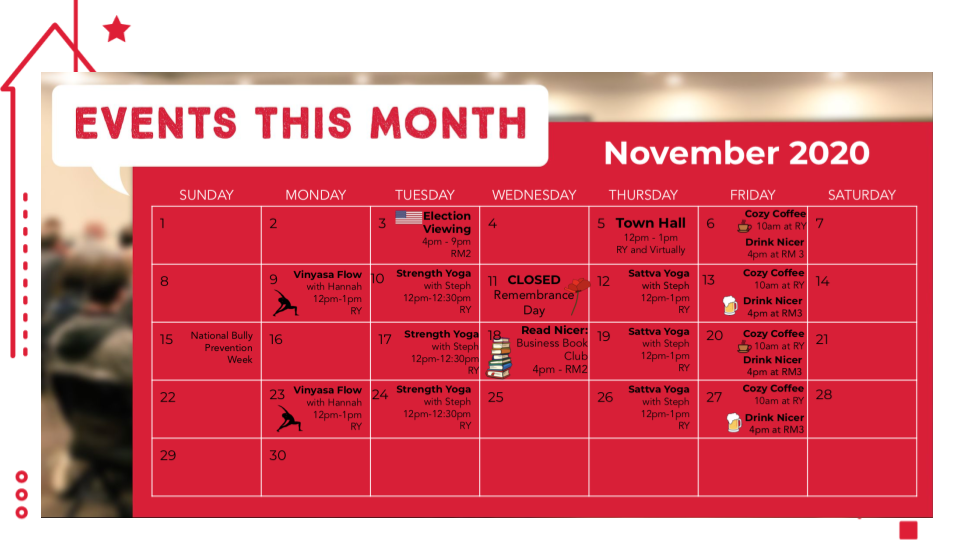 EVENTS THIS MONTH

November 2020

| SUNDAY | MONDAY | TUESDAY | WEDNESDAY | THURSDAY | FRIDAY | SATURDAY |
|---|---|---|---|---|---|---|
| 1 | 2 | 3 Election Viewing 4pm - 9pm RM2 | 4 | 5 Town Hall 12pm - 1pm RY and Virtually | 6 Cozy Coffee 10am at RY Drink Nicer 4pm at RM 3 | 7 |
| 8 | 9 Vinyasa Flow with Hannah 12pm-1pm RY | 10 Strength Yoga with Steph 12pm-12:30pm RY | 11 CLOSED Remembrance Day | 12 Sattva Yoga with Steph 12pm-1pm RY | 13 Cozy Coffee 10am at RY Drink Nicer 4pm at RM3 | 14 |
| 15 National Bully Prevention Week | 16 | 17 Strength Yoga with Steph 12pm-12:30pm RY | 18 Read Nicer: Business Book Club 4pm - RM2 | 19 Sattva Yoga with Steph 12pm-1pm RY | 20 Cozy Coffee 10am at RY Drink Nicer 4pm at RM3 | 21 |
| 22 | 23 Vinyasa Flow with Hannah 12pm-1pm RY | 24 Strength Yoga with Steph 12pm-12:30pm RY | 25 | 26 Sattva Yoga with Steph 12pm-1pm RY | 27 Cozy Coffee 10am at RY Drink Nicer 4pm at RM3 | 28 |
| 29 | 30 | | | | | |